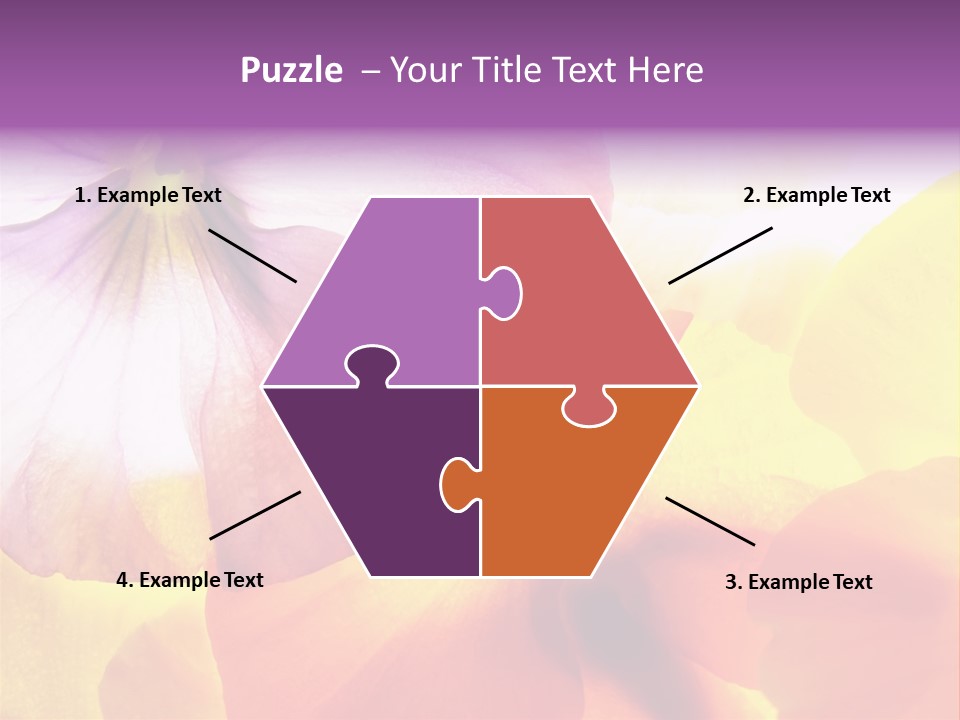 Puzzle – Your Title Text Here

1. Example Text

2. Example Text

4. Example Text

3. Example Text